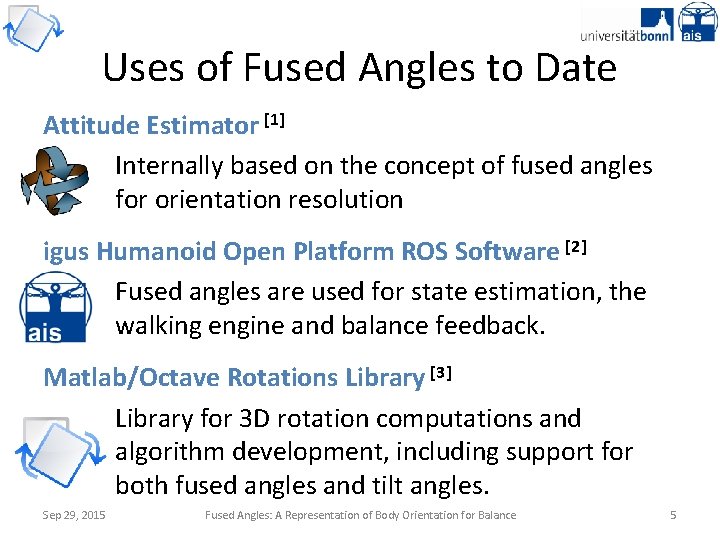 universitätbonn ais

Uses of Fused Angles to Date

Attitude Estimator [1]

Internally based on the concept of fused angles for orientation resolution

igus Humanoid Open Platform ROS Software [2]

ais

Fused angles are used for state estimation, the walking engine and balance feedback.

Matlab/Octave Rotations Library [3]

Library for 3D rotation computations and algorithm development, including support for both fused angles and tilt angles.

Sep 29, 2015 Fused Angles: A Representation of Body Orientation for Balance 5